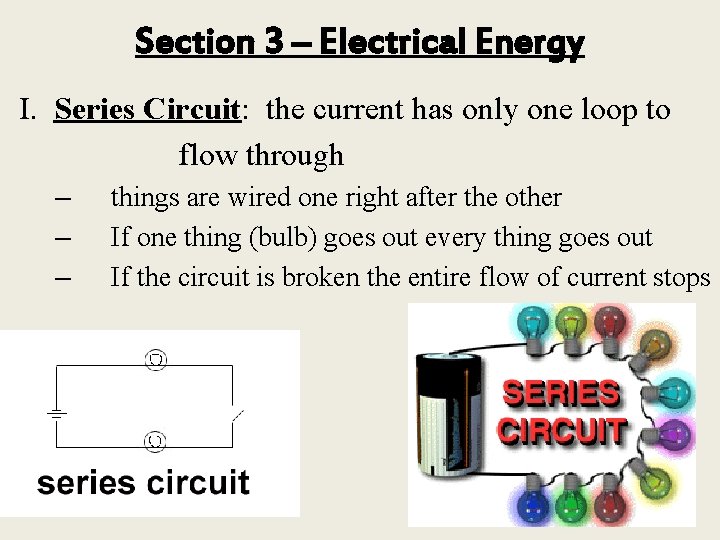 Section 3 – Electrical Energy

I. Series Circuit: the current has only one loop to flow through

– things are wired one right after the other
– If one thing (bulb) goes out every thing goes out
– If the circuit is broken the entire flow of current stops

series circuit

SERIES CIRCUIT